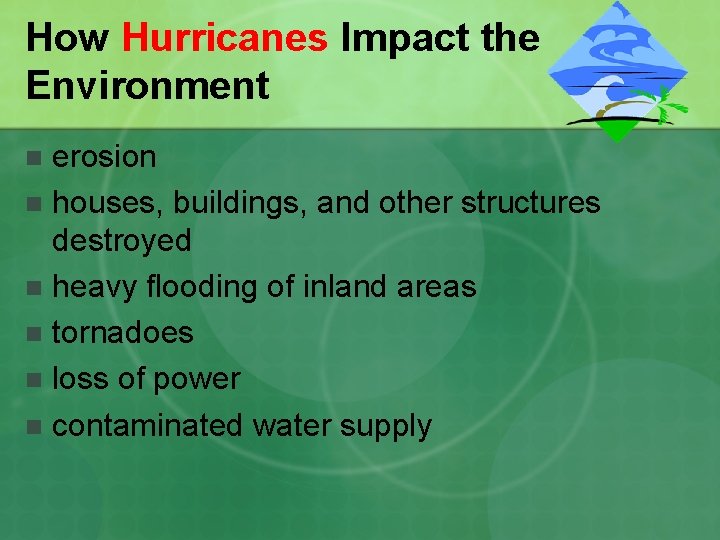 How Hurricanes Impact the Environment

- erosion
- houses, buildings, and other structures destroyed
- heavy flooding of inland areas
- tornadoes
- loss of power
- contaminated water supply